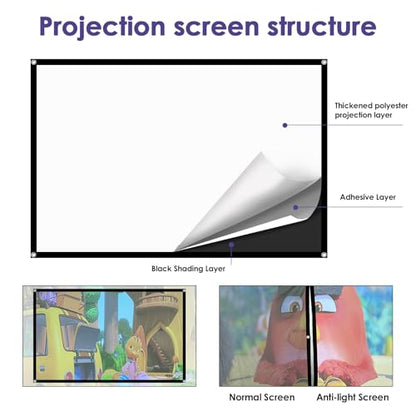 Projection screen structure

Thickened polyester projection layer

Adhesive Layer

Black Shading Layer

Normal Screen

Anti-light Screen